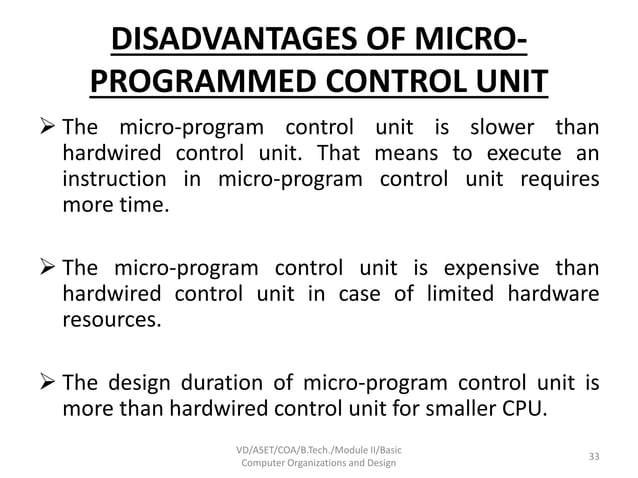 DISADVANTAGES OF MICRO-PROGRAMMED CONTROL UNIT

➢ The micro-program control unit is slower than hardwired control unit. That means to execute an instruction in micro-program control unit requires more time.

➢ The micro-program control unit is expensive than hardwired control unit in case of limited hardware resources.

➢ The design duration of micro-program control unit is more than hardwired control unit for smaller CPU.

VD/ASET/COA/B.Tech./Module II/Basic Computer Organizations and Design

33